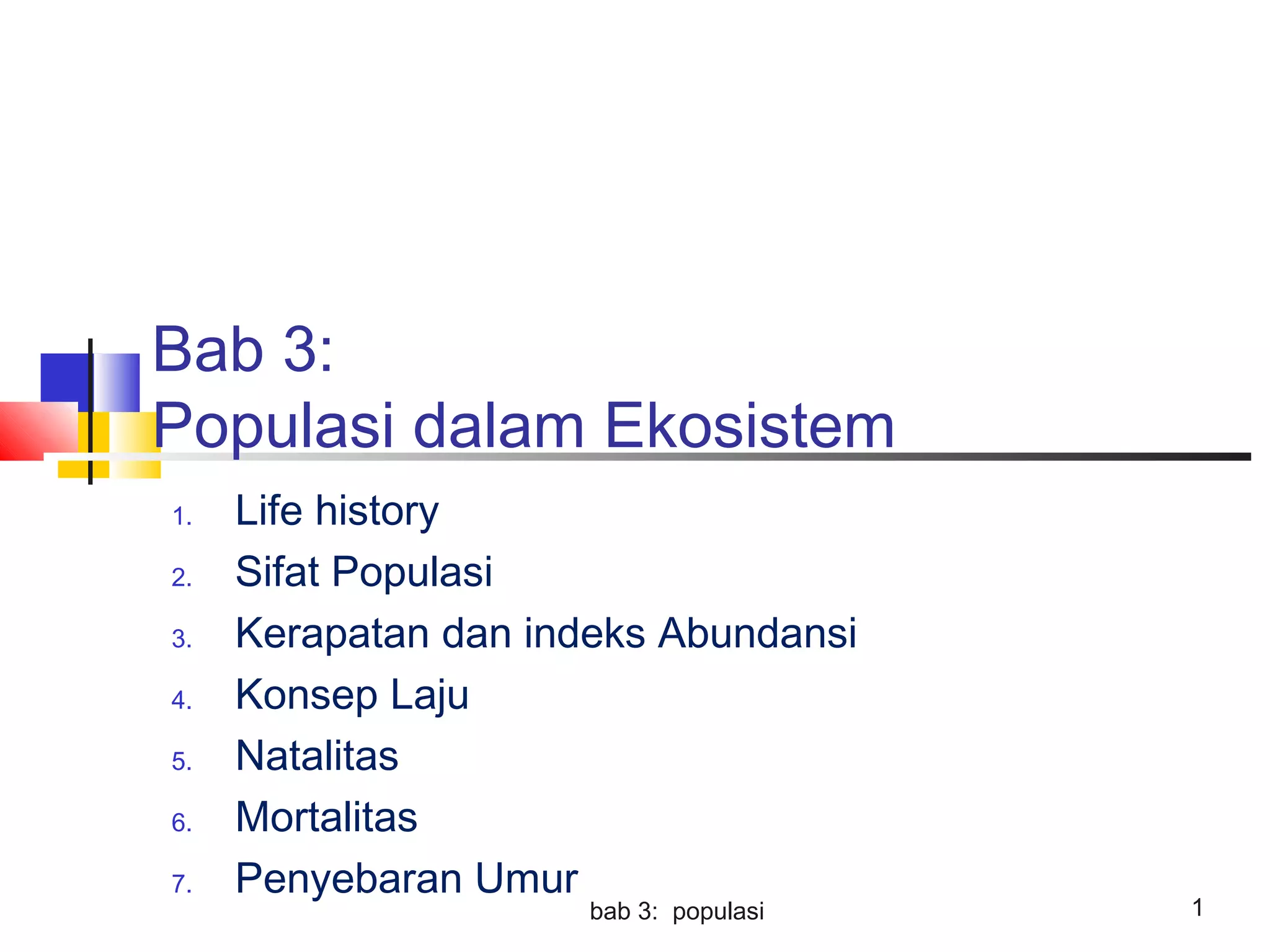 Bab 3:
Populasi dalam Ekosistem

1. Life history
2. Sifat Populasi
3. Kerapatan dan indeks Abundansi
4. Konsep Laju
5. Natalitas
6. Mortalitas
7. Penyebaran Umur

bab 3: populasi

1